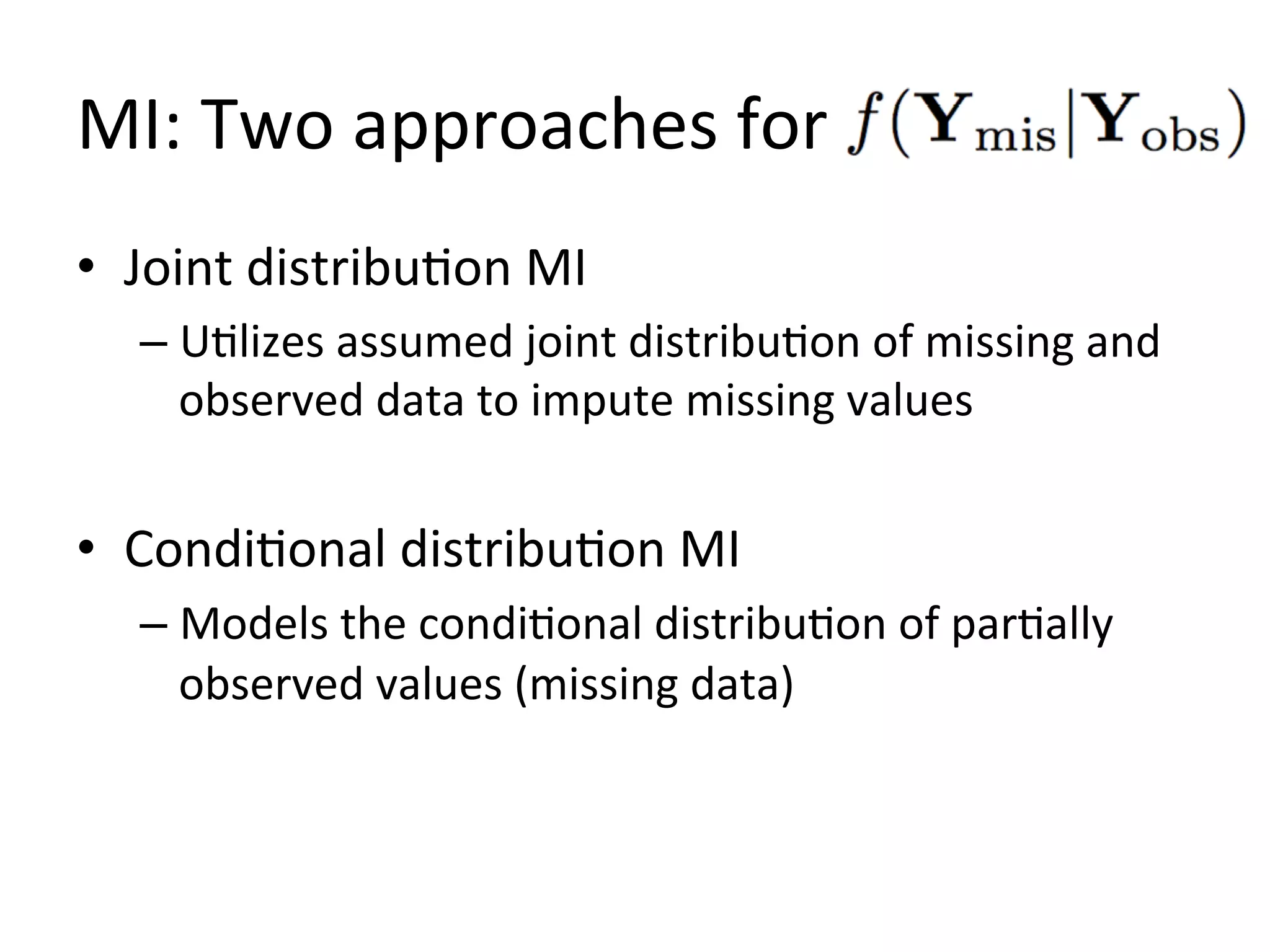 MI: Two approaches for $f(\mathbf{Y}_{\mathrm{mis}}|\mathbf{Y}_{\mathrm{obs}})$

• Joint distribution MI
– Utilizes assumed joint distribution of missing and observed data to impute missing values

• Conditional distribution MI
– Models the conditional distribution of partially observed values (missing data)